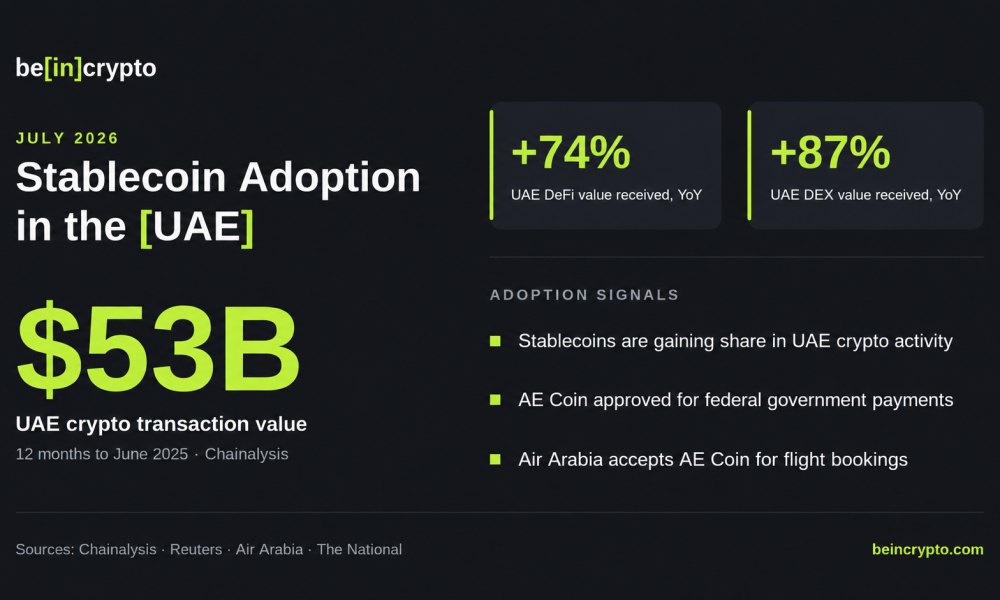 be[in]crypto

JULY 2026

Stablecoin Adoption in the [UAE]

$53B

UAE crypto transaction value

12 months to June 2025 · Chainalysis

+74%

UAE DeFi value received, YoY

+87%

UAE DEX value received, YoY

ADOPTION SIGNALS

Stablecoins are gaining share in UAE crypto activity

AE Coin approved for federal government payments

Air Arabia accepts AE Coin for flight bookings

Sources: Chainalysis · Reuters · Air Arabia · The National

beincrypto.com